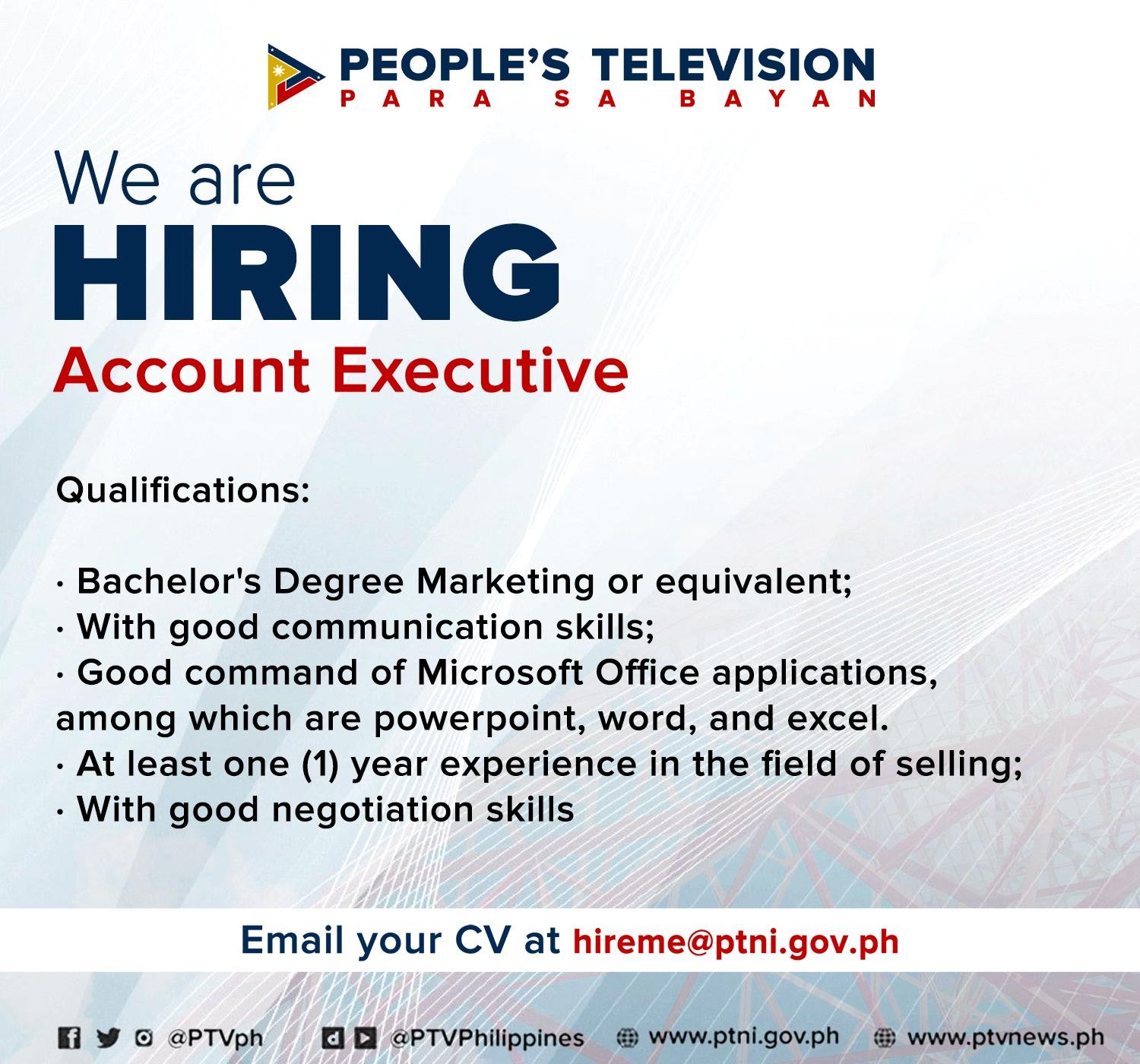 PEOPLE'S TELEVISION
PARA SA BAYAN

We are
HIRING
Account Executive

Qualifications:

· Bachelor's Degree Marketing or equivalent;
· With good communication skills;
· Good command of Microsoft Office applications, among which are powerpoint, word, and excel.
· At least one (1) year experience in the field of selling;
· With good negotiation skills

Email your CV at hireme@ptni.gov.ph

@PTVph @PTVPhilippines www.ptni.gov.ph www.ptvnews.ph